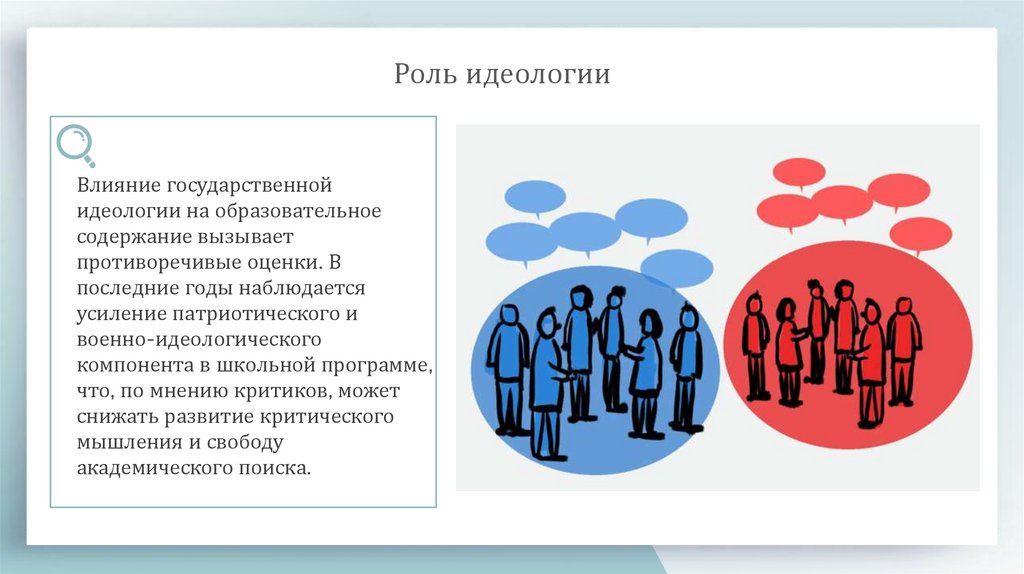 Роль идеологии

Влияние государственной идеологии на образовательное содержание вызывает противоречивые оценки. В последние годы наблюдается усиление патриотического и военно-идеологического компонента в школьной программе, что, по мнению критиков, может снижать развитие критического мышления и свободу академического поиска.